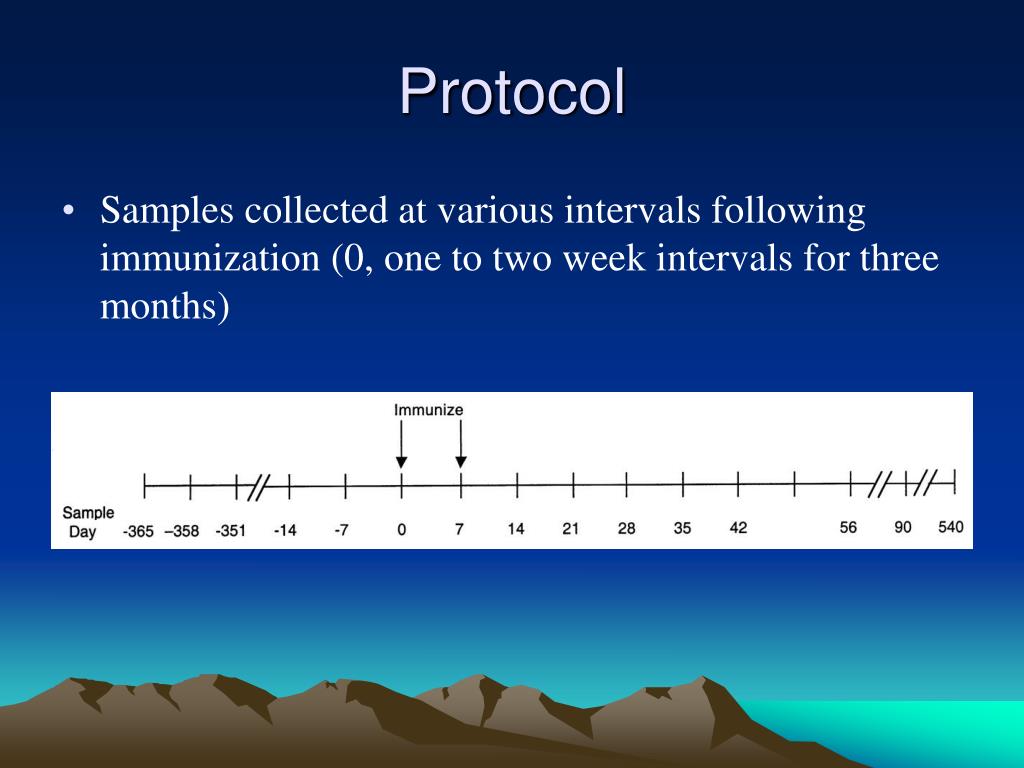 Protocol

• Samples collected at various intervals following immunization (0, one to two week intervals for three months)

Immunize

Sample Day -365 –358 -351 -14 -7 0 7 14 21 28 35 42 56 90 540